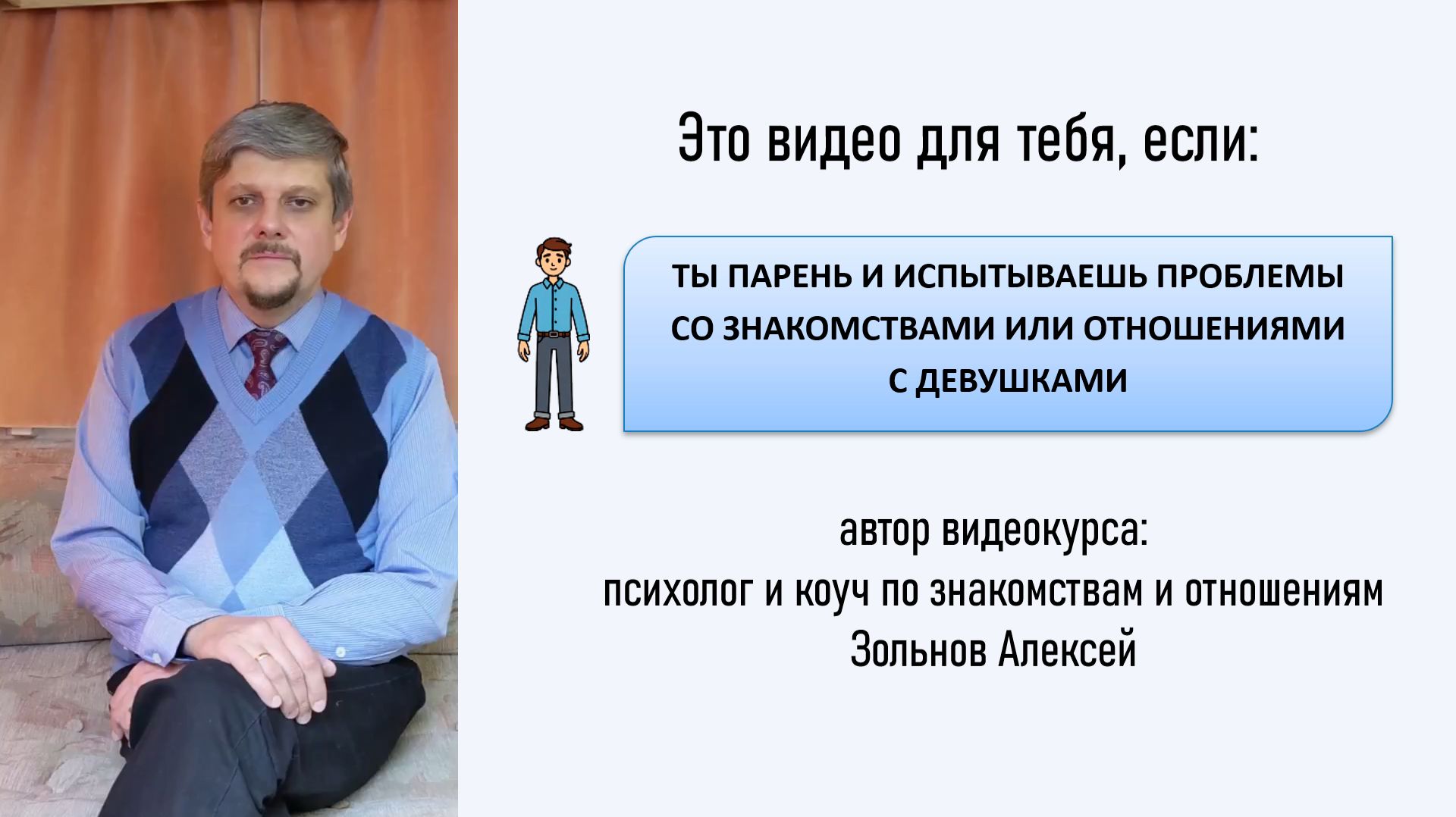 Это видео для тебя, если:

ТЫ ПАРЕНЬ И ИСПЫТЫВАЕШЬ ПРОБЛЕМЫ СО ЗНАКОМСТВАМИ ИЛИ ОТНОШЕНИЯМИ С ДЕВУШКАМИ

автор видеокурса:
психолог и коуч по знакомствам и отношениям
Зольнов Алексей